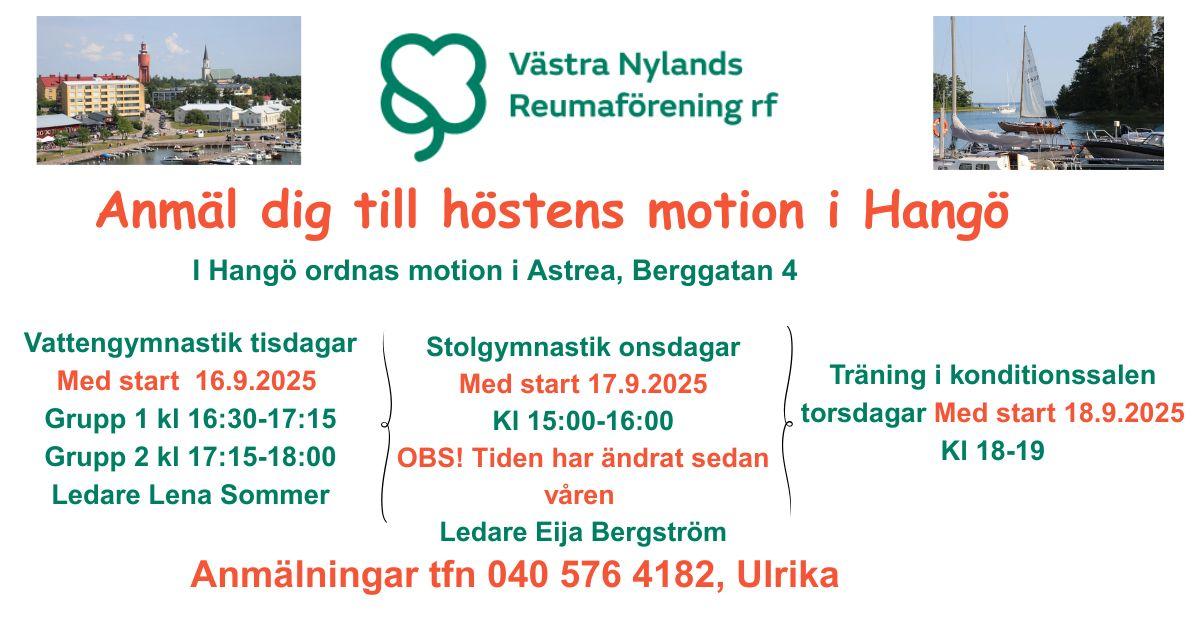 Västra Nylands
Reumaförening rf

Anmäl dig till höstens motion i Hangö

I Hangö ordnas motion i Astrea, Berggatan 4

Vattengymnastik tisdagar
Med start 16.9.2025
Grupp 1 kl 16:30-17:15
Grupp 2 kl 17:15-18:00
Ledare Lena Sommer

Stolgymnastik onsdagar
Med start 17.9.2025
Kl 15:00-16:00
OBS! Tiden har ändrat sedan våren
Ledare Eija Bergström

Träning i konditionssalen
torsdagar Med start 18.9.2025
Kl 18-19

Anmälningar tfn 040 576 4182, Ulrika